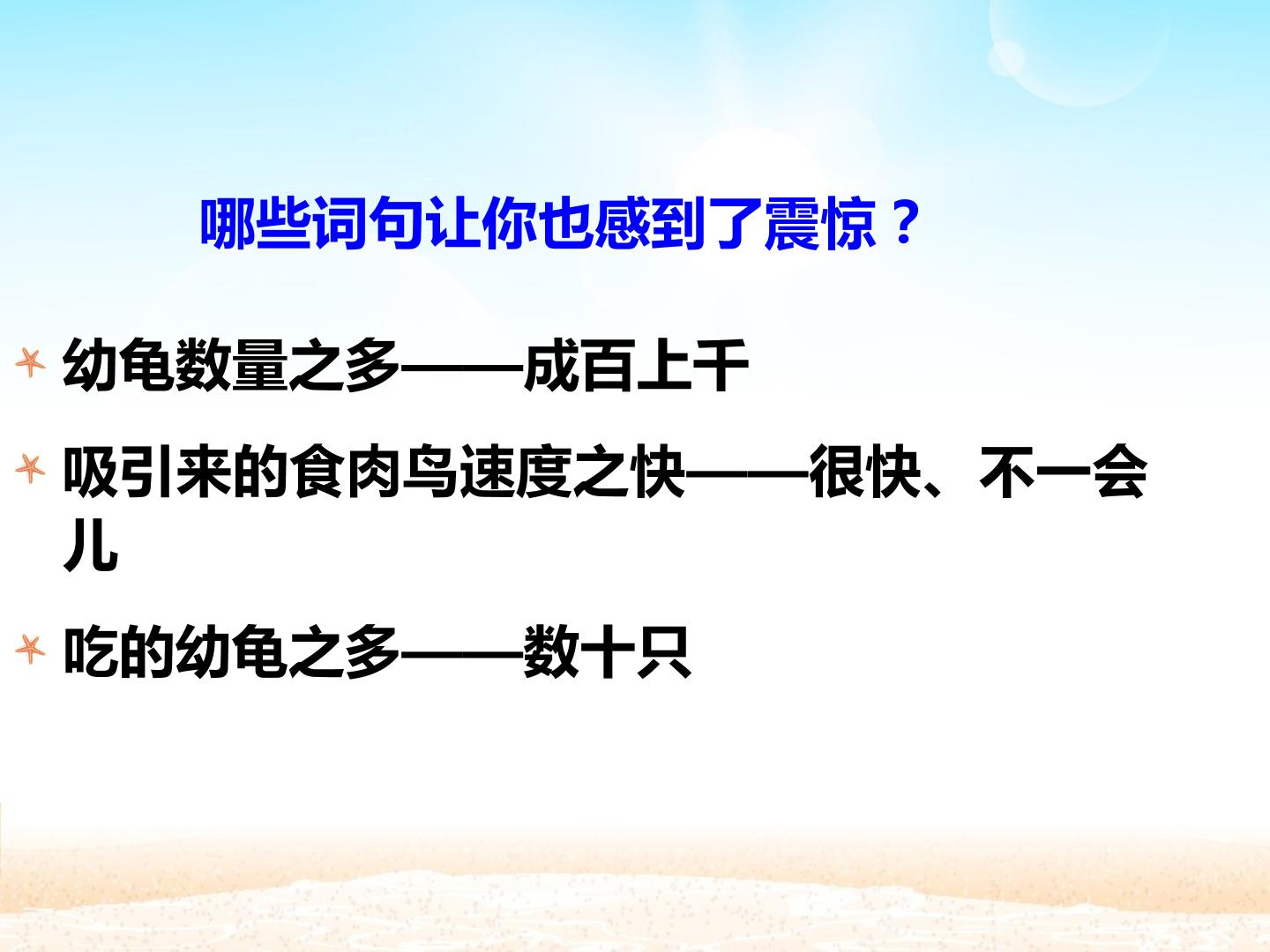 哪些词句让你也感到了震惊？

幼龟数量之多——成百上千

吸引来的食肉鸟速度之快——很快、不一会儿

吃的幼龟之多——数十只